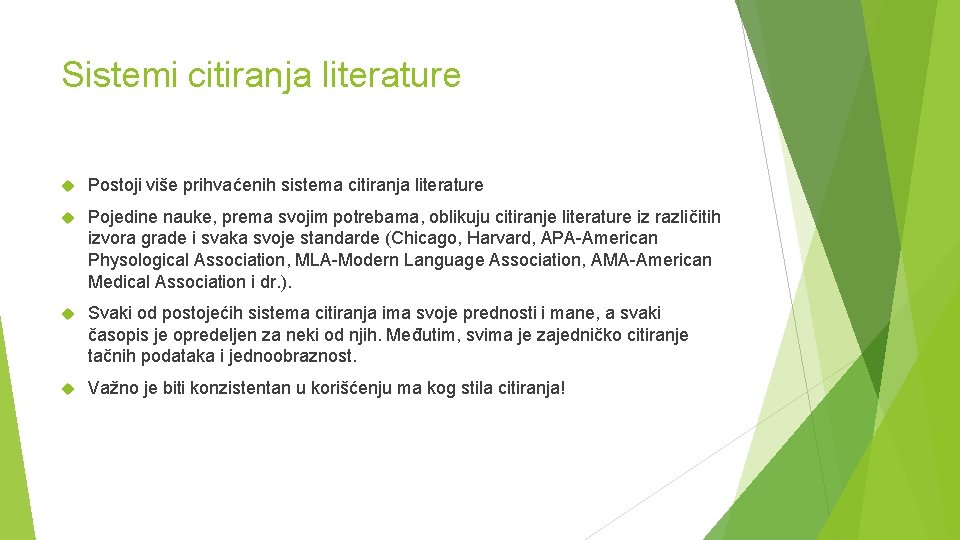 Sistemi citiranja literature

Postoji više prihvaćenih sistema citiranja literature

Pojedine nauke, prema svojim potrebama, oblikuju citiranje literature iz različitih izvora grade i svaka svoje standarde (Chicago, Harvard, APA-American Physological Association, MLA-Modern Language Association, AMA-American Medical Association i dr.).

Svaki od postojećih sistema citiranja ima svoje prednosti i mane, a svaki časopis je opredeljen za neki od njih. Međutim, svima je zajedničko citiranje tačnih podataka i jednoobraznost.

Važno je biti konzistentan u korišćenju ma kog stila citiranja!